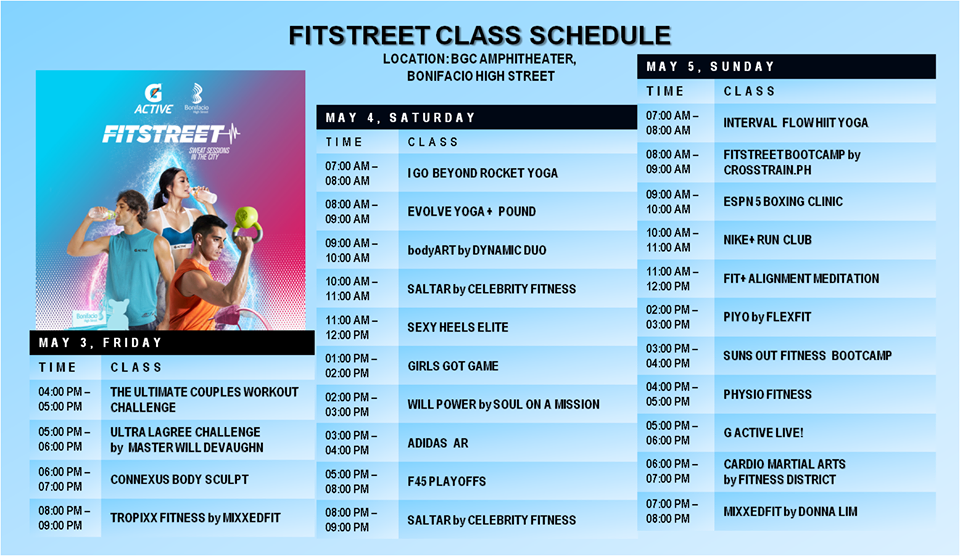 FITSTREET CLASS SCHEDULE

LOCATION: BGC AMPHITHEATER, BONIFACIO HIGH STREET

G ACTIVE Bonifacio High Street

FITSTREET

SWEAT SESSIONS IN THE CITY

MAY 3, FRIDAY

| TIME | CLASS |
|---|---|
| 04:00 PM – 05:00 PM | THE ULTIMATE COUPLES WORKOUT CHALLENGE |
| 05:00 PM – 06:00 PM | ULTRA LAGREE CHALLENGE by MASTER WILL DEVAUGHN |
| 06:00 PM – 07:00 PM | CONNEXUS BODY SCULPT |
| 08:00 PM – 09:00 PM | TROPIXX FITNESS by MIXXEDFIT |

MAY 4, SATURDAY

| TIME | CLASS |
|---|---|
| 07:00 AM – 08:00 AM | I GO BEYOND ROCKET YOGA |
| 08:00 AM – 09:00 AM | EVOLVE YOGA + POUND |
| 09:00 AM – 10:00 AM | bodyART by DYNAMIC DUO |
| 10:00 AM – 11:00 AM | SALTAR by CELEBRITY FITNESS |
| 11:00 AM – 12:00 PM | SEXY HEELS ELITE |
| 01:00 PM – 02:00 PM | GIRLS GOT GAME |
| 02:00 PM – 03:00 PM | WILL POWER by SOUL ON A MISSION |
| 03:00 PM – 04:00 PM | ADIDAS AR |
| 05:00 PM – 08:00 PM | F45 PLAYOFFS |
| 08:00 PM – 09:00 PM | SALTAR by CELEBRITY FITNESS |

MAY 5, SUNDAY

| TIME | CLASS |
|---|---|
| 07:00 AM – 08:00 AM | INTERVAL FLOW HIIT YOGA |
| 08:00 AM – 09:00 AM | FITSTREET BOOTCAMP by CROSSTRAIN.PH |
| 09:00 AM – 10:00 AM | ESPN 5 BOXING CLINIC |
| 10:00 AM – 11:00 AM | NIKE+ RUN CLUB |
| 11:00 AM – 12:00 PM | FIT+ ALIGNMENT MEDITATION |
| 02:00 PM – 03:00 PM | PIYO by FLEXFIT |
| 03:00 PM – 04:00 PM | SUNS OUT FITNESS BOOTCAMP |
| 04:00 PM – 05:00 PM | PHYSIO FITNESS |
| 05:00 PM – 06:00 PM | G ACTIVE LIVE! |
| 06:00 PM – 07:00 PM | CARDIO MARTIAL ARTS by FITNESS DISTRICT |
| 07:00 PM – 08:00 PM | MIXXEDFIT by DONNA LIM |